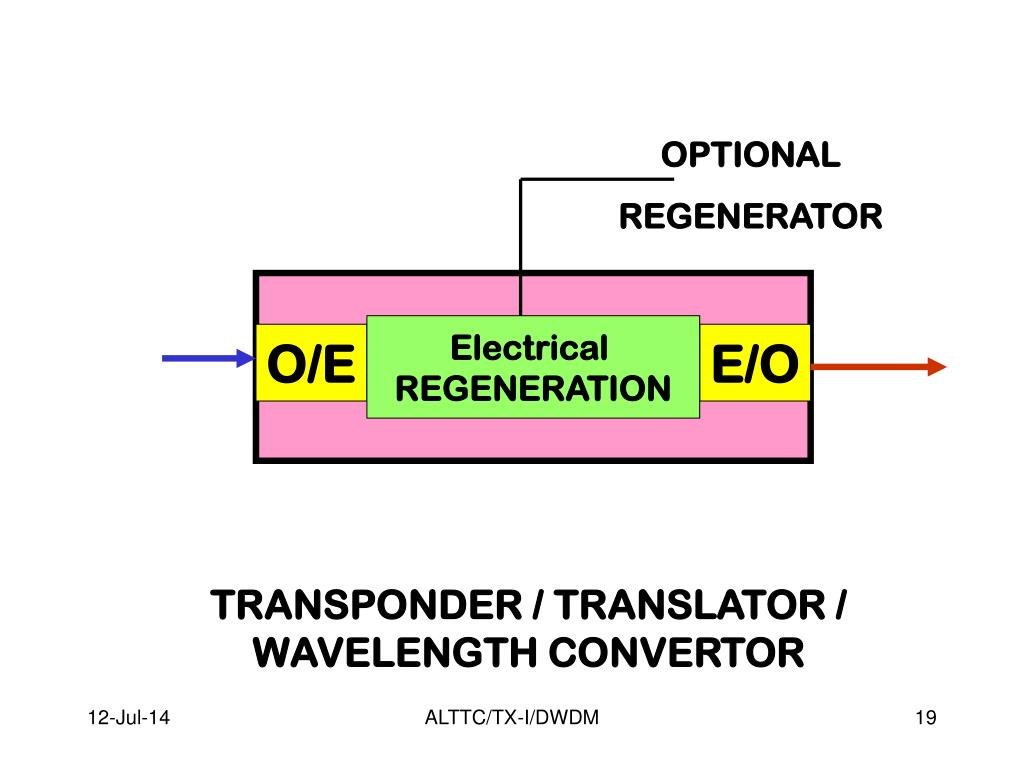 OPTIONAL

REGENERATOR

O/E

Electrical
REGENERATION

E/O

TRANSPONDER / TRANSLATOR / WAVELENGTH CONVERTOR

12-Jul-14

ALTTC/TX-I/DWDM

19